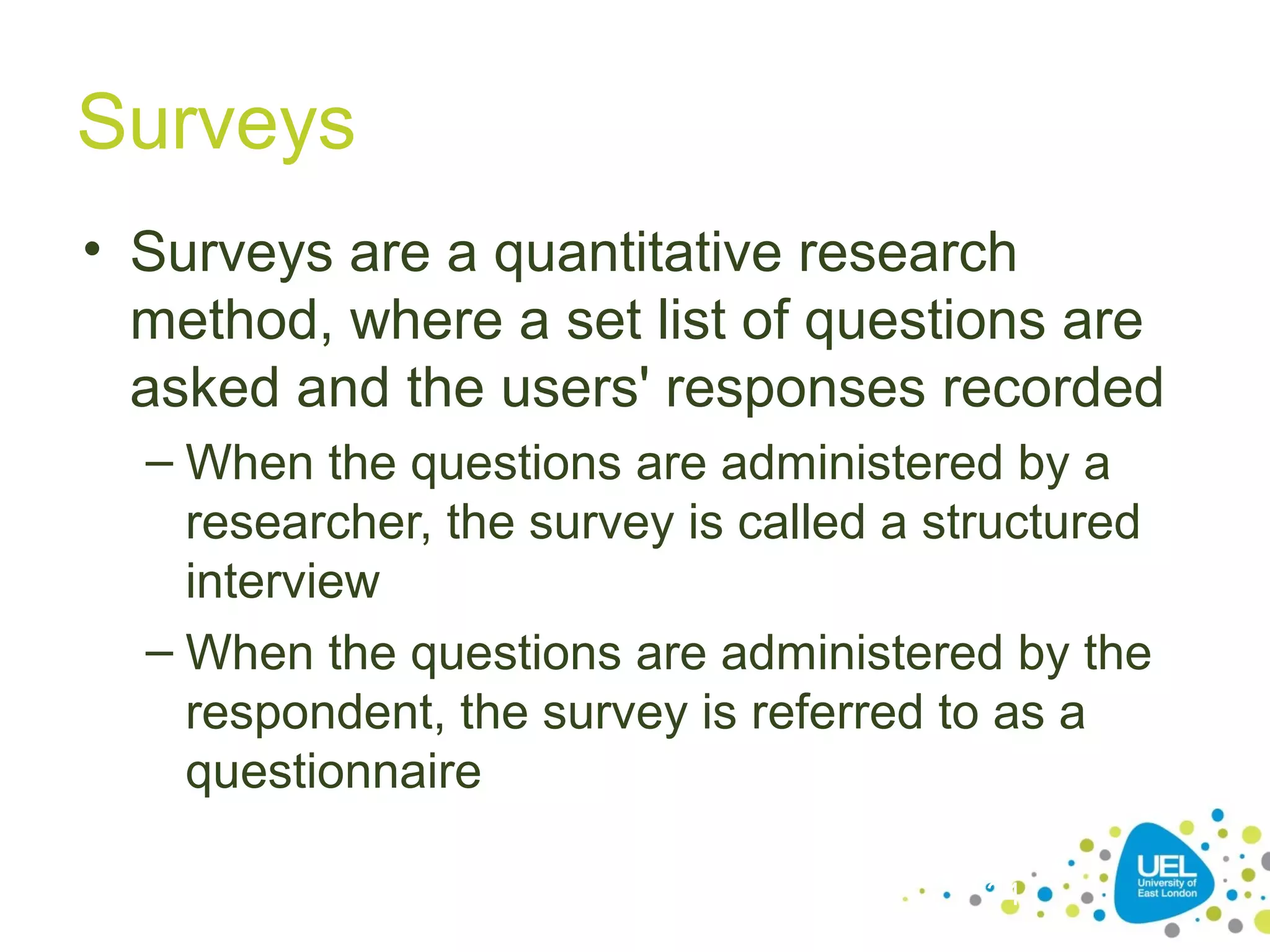 Surveys

• Surveys are a quantitative research method, where a set list of questions are asked and the users' responses recorded

– When the questions are administered by a researcher, the survey is called a structured interview

– When the questions are administered by the respondent, the survey is referred to as a questionnaire

UEL
University of East London